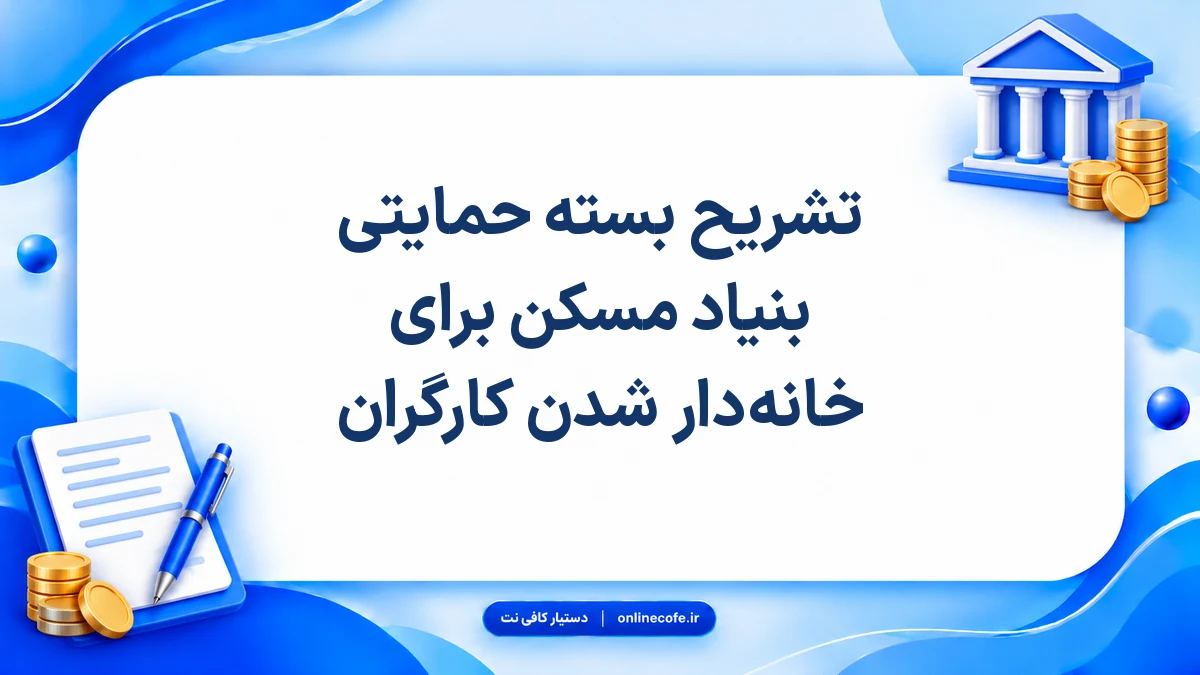 تشریح بسته حمایتی
بنیاد مسکن برای
خانه‌دار شدن کارگران

دستیار کافی نت | onlinecofe.ir